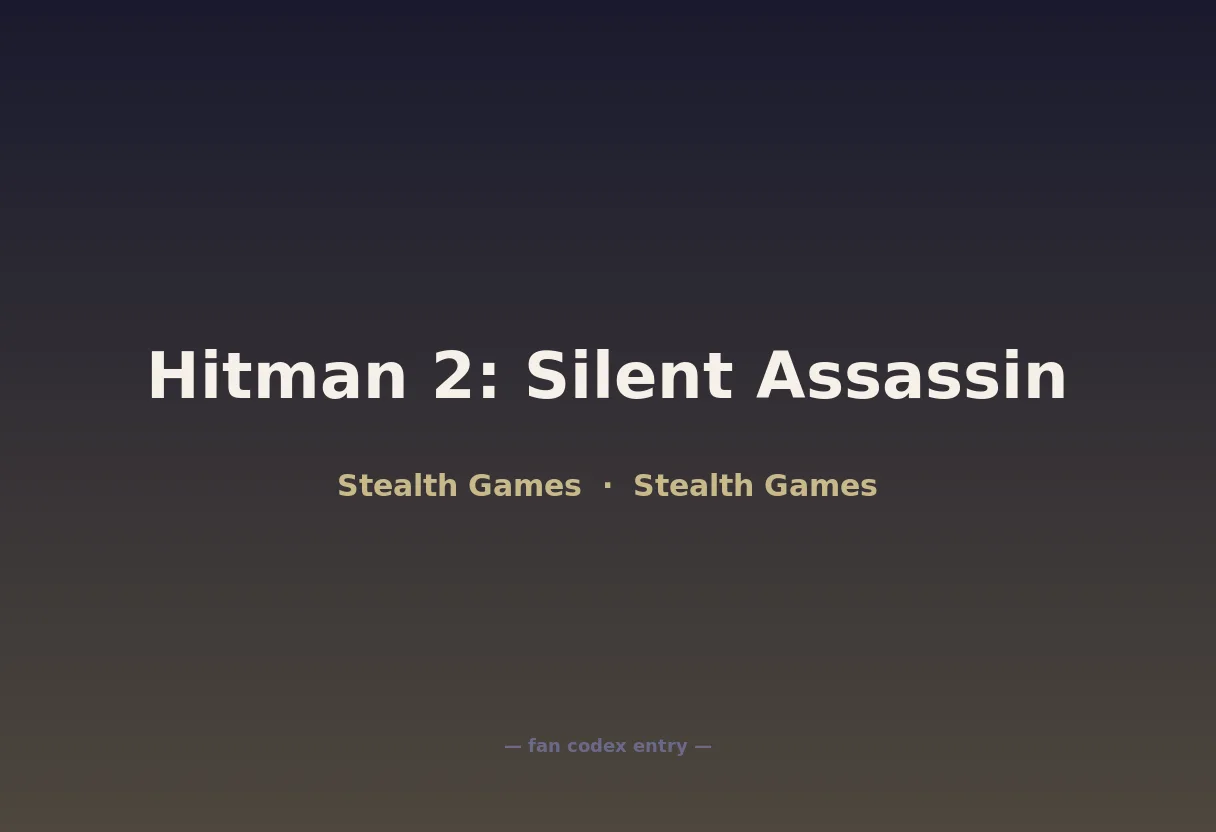 Hitman 2: Silent Assassin

Stealth Games · Stealth Games

— fan codex entry —